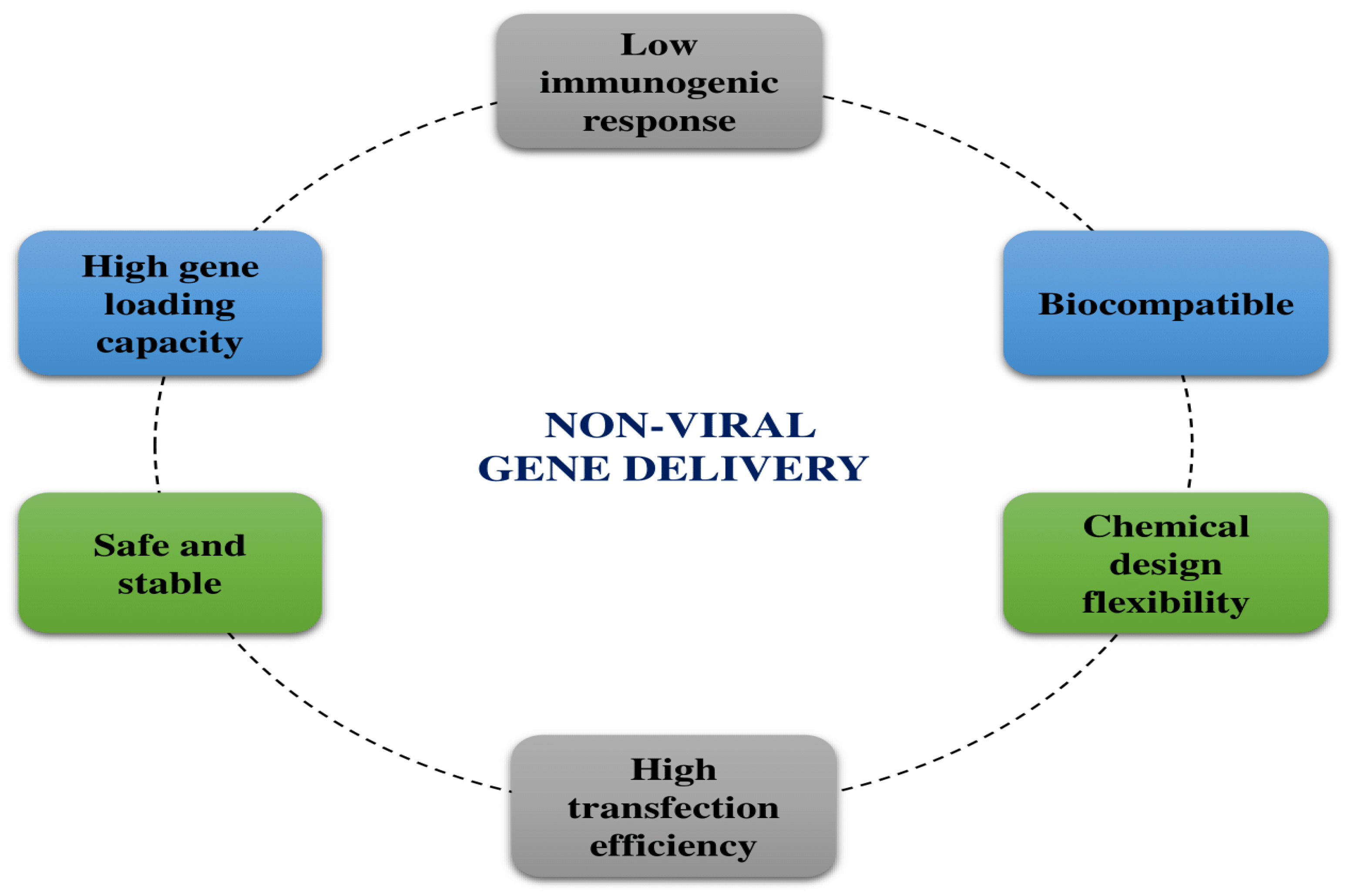 Low immunogenic response

High gene loading capacity

Biocompatible

NON-VIRAL GENE DELIVERY

Safe and stable

Chemical design flexibility

High transfection efficiency